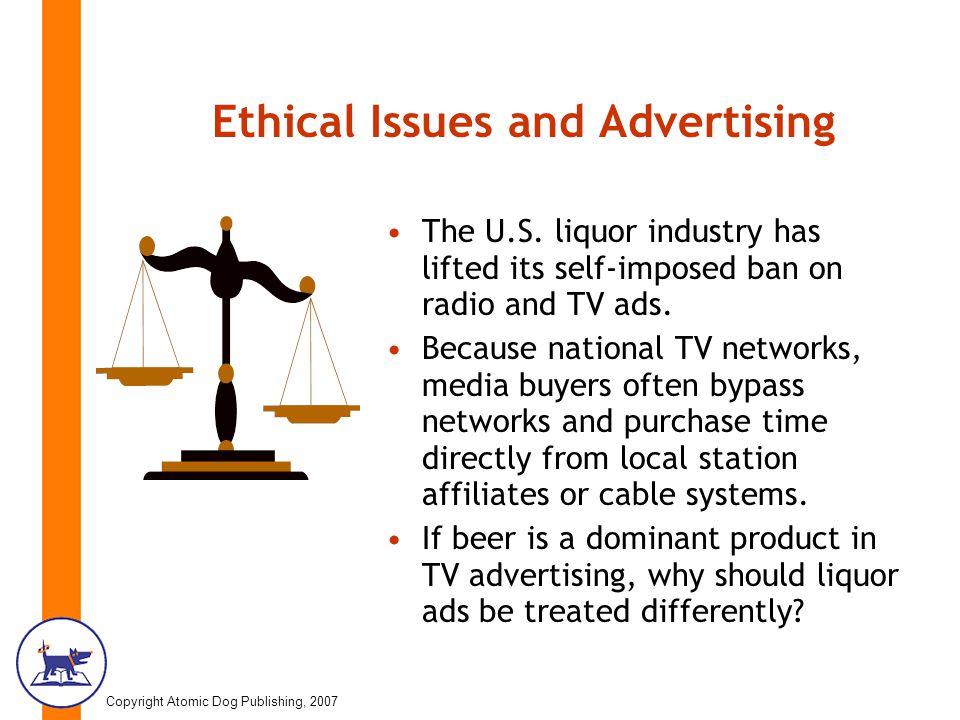 Ethical Issues and Advertising

• The U.S. liquor industry has lifted its self-imposed ban on radio and TV ads.

• Because national TV networks, media buyers often bypass networks and purchase time directly from local station affiliates or cable systems.

• If beer is a dominant product in TV advertising, why should liquor ads be treated differently?

Copyright Atomic Dog Publishing, 2007